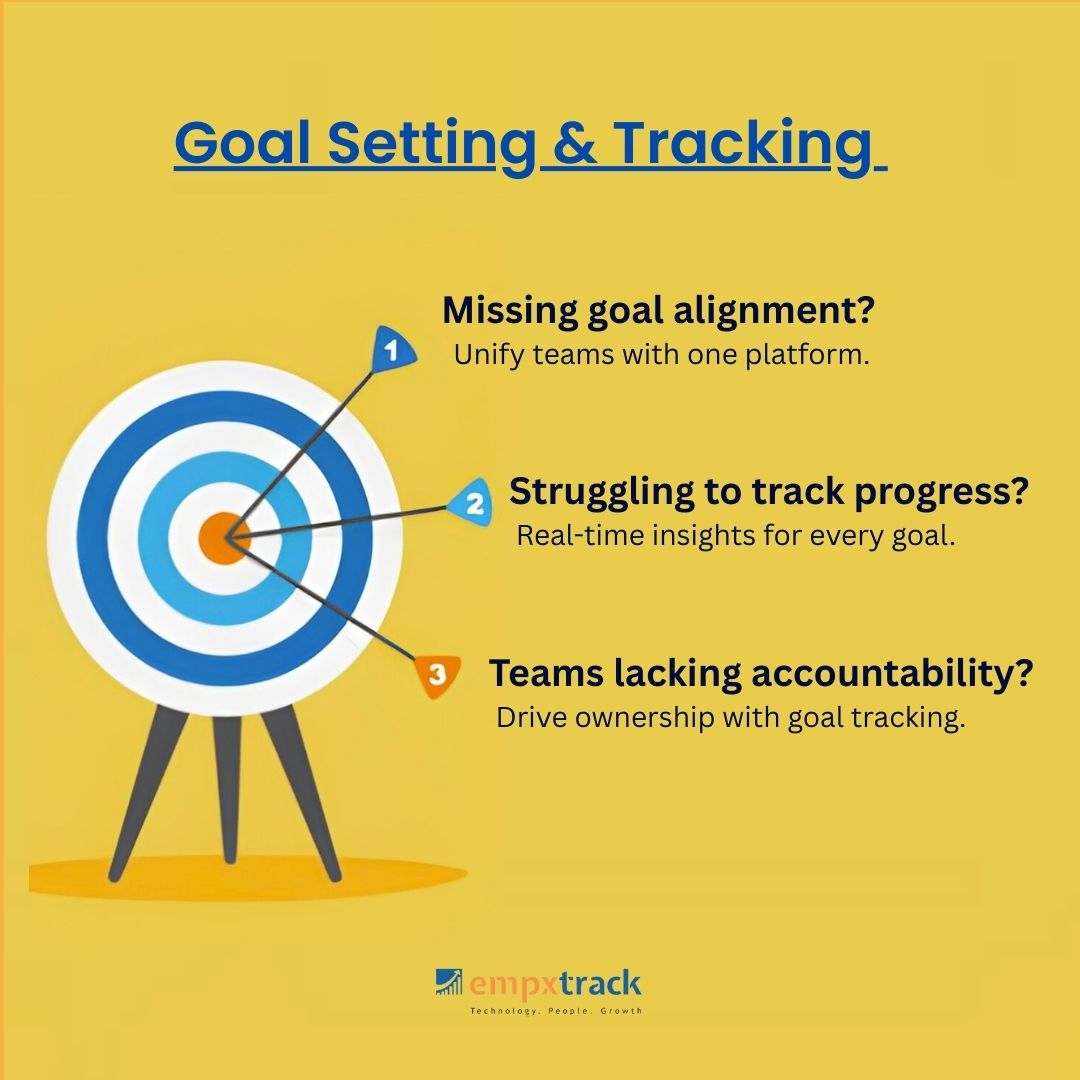 Goal Setting & Tracking

1

Missing goal alignment?
Unify teams with one platform.

2

Struggling to track progress?
Real-time insights for every goal.

3

Teams lacking accountability?
Drive ownership with goal tracking.

empxtrack
Technology. People. Growth